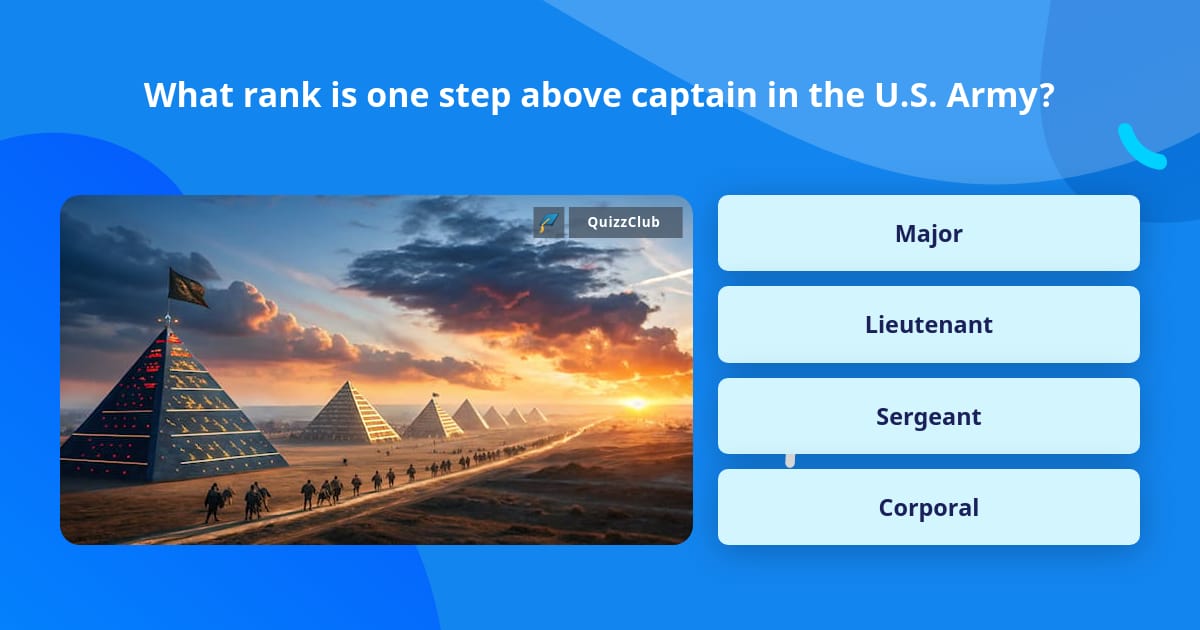 What rank is one step above captain in the U.S. Army?

QuizzClub

Major

Lieutenant

Sergeant

Corporal